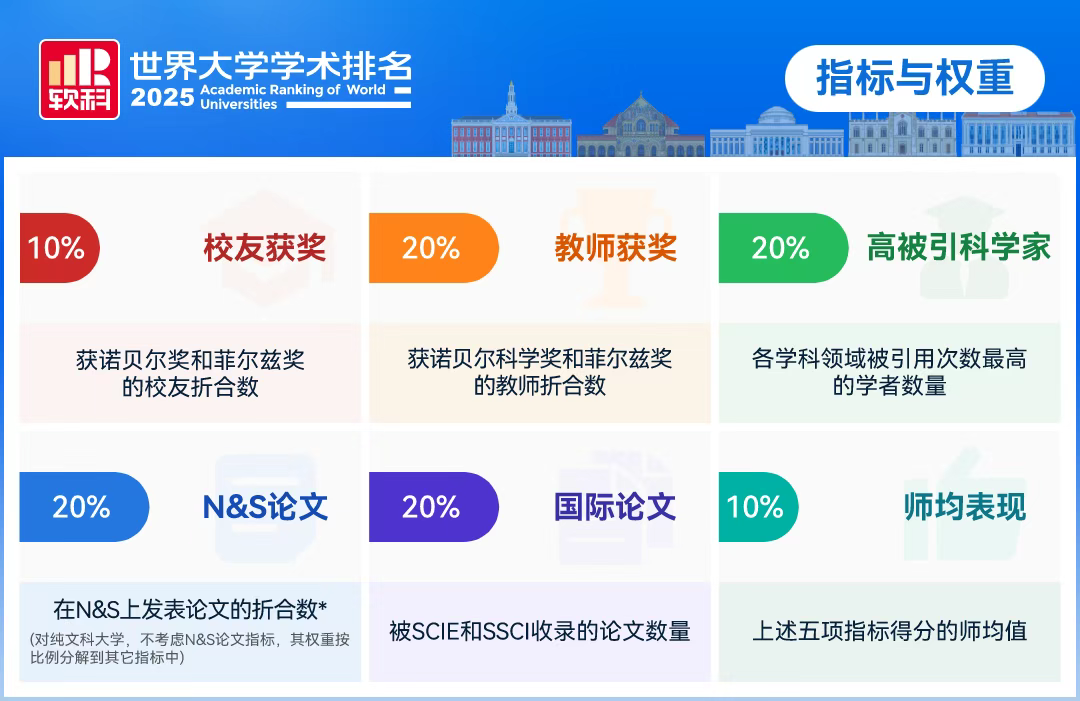 软科

世界大学学术排名
2025 Academic Ranking of World Universities

指标与权重

10%
校友获奖
获诺贝尔奖和菲尔兹奖的校友折合数

20%
教师获奖
获诺贝尔科学奖和菲尔兹奖的教师折合数

20%
高被引科学家
各学科领域被引用次数最高的学者数量

20%
N&S论文
在N&S上发表论文的折合数*
(对纯文科大学，不考虑N&S论文指标，其权重按比例分解到其它指标中)

20%
国际论文
被SCIE和SSCI收录的论文数量

10%
师均表现
上述五项指标得分的师均值